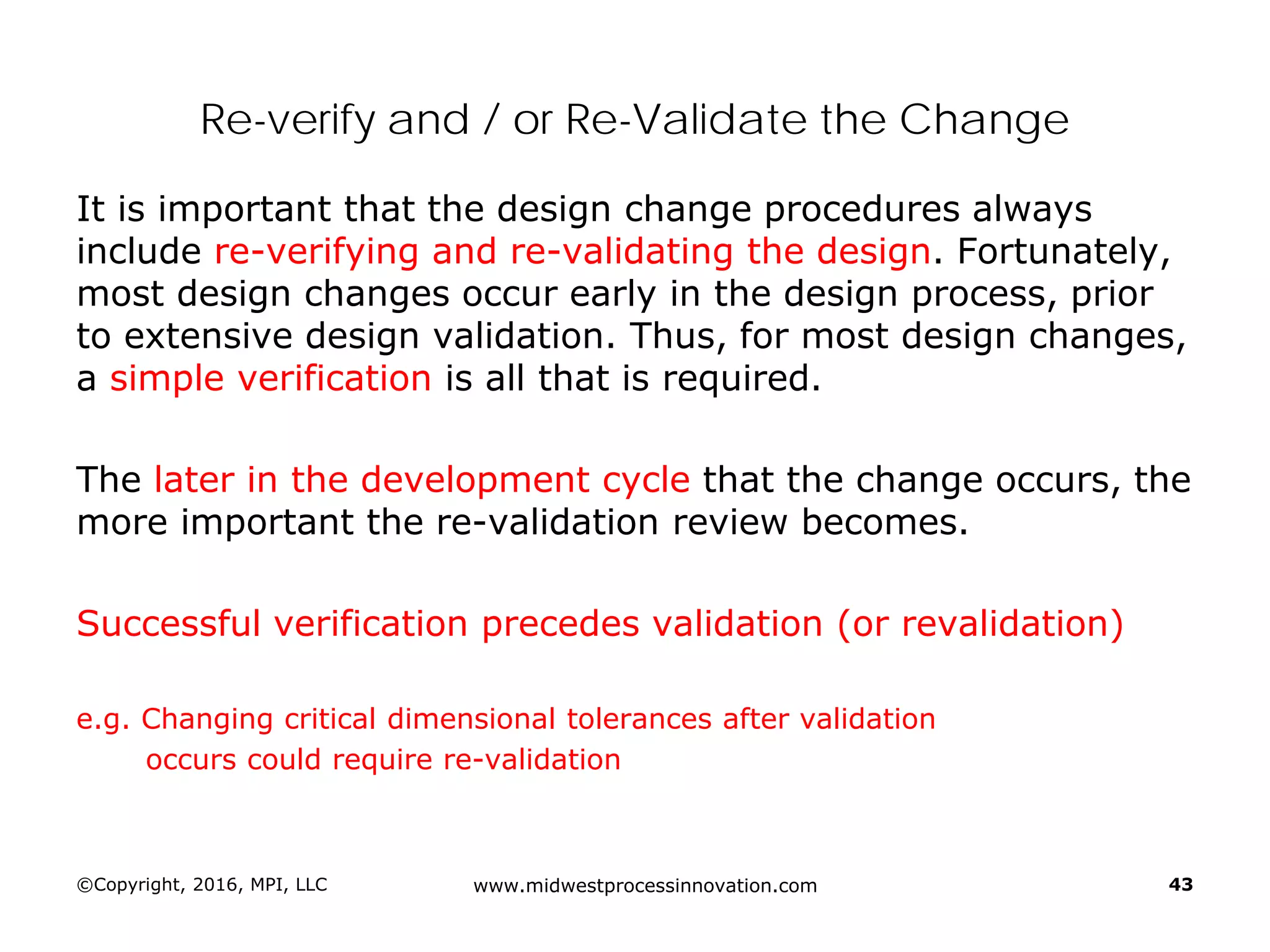 Re-verify and / or Re-Validate the Change

It is important that the design change procedures always include re-verifying and re-validating the design. Fortunately, most design changes occur early in the design process, prior to extensive design validation. Thus, for most design changes, a simple verification is all that is required.

The later in the development cycle that the change occurs, the more important the re-validation review becomes.

Successful verification precedes validation (or revalidation)

e.g. Changing critical dimensional tolerances after validation occurs could require re-validation

©Copyright, 2016, MPI, LLC

www.midwestprocessinnovation.com

43